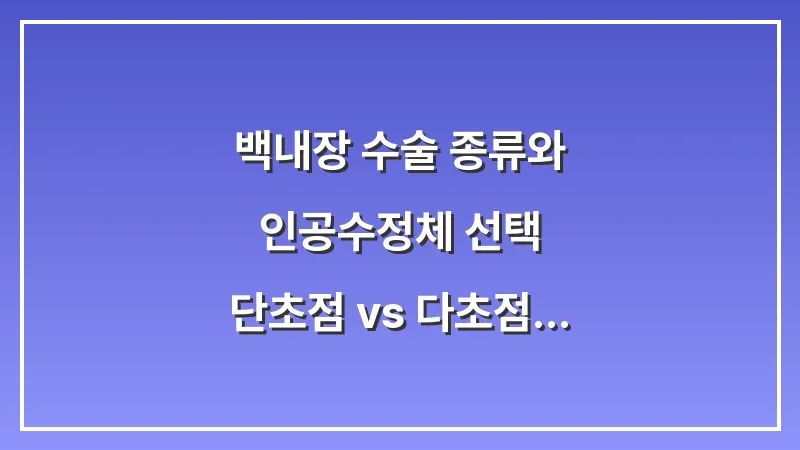 백내장 수술 종류와
인공수정체 선택
단초점 vs 다초점...